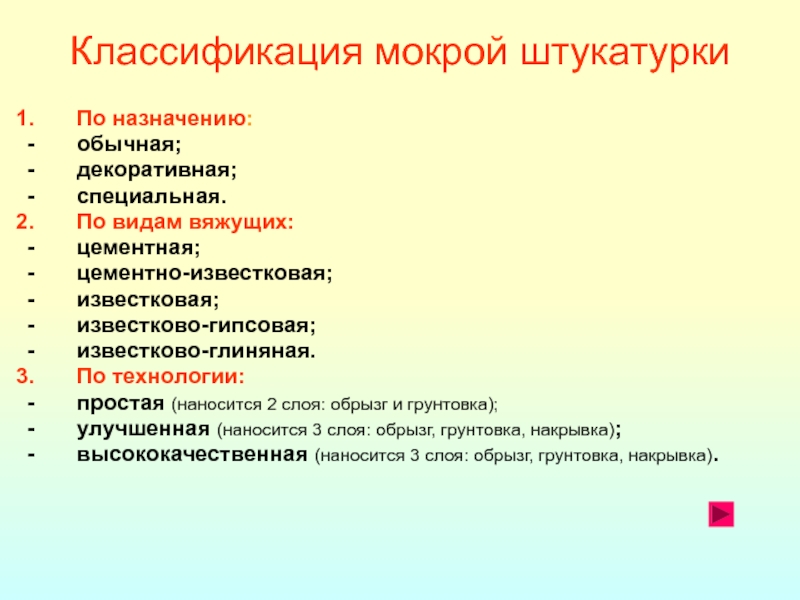 Классификация мокрой штукатурки

1. По назначению:
- обычная;
- декоративная;
- специальная.
2. По видам вяжущих:
- цементная;
- цементно-известковая;
- известковая;
- известково-гипсовая;
- известково-глиняная.
3. По технологии:
- простая (наносится 2 слоя: обрызг и грунтовка);
- улучшенная (наносится 3 слоя: обрызг, грунтовка, накрывка);
- высококачественная (наносится 3 слоя: обрызг, грунтовка, накрывка).